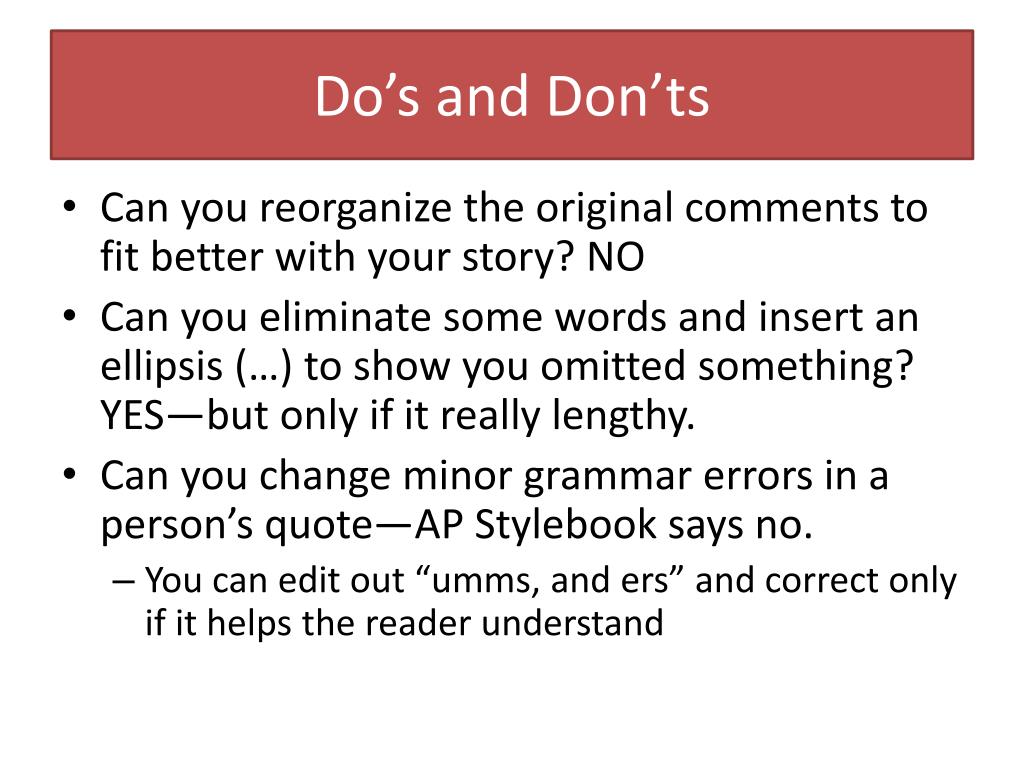 Do’s and Don’ts

• Can you reorganize the original comments to fit better with your story? NO
• Can you eliminate some words and insert an ellipsis (…) to show you omitted something? YES—but only if it really lengthy.
• Can you change minor grammar errors in a person’s quote—AP Stylebook says no.
– You can edit out “umms, and ers” and correct only if it helps the reader understand